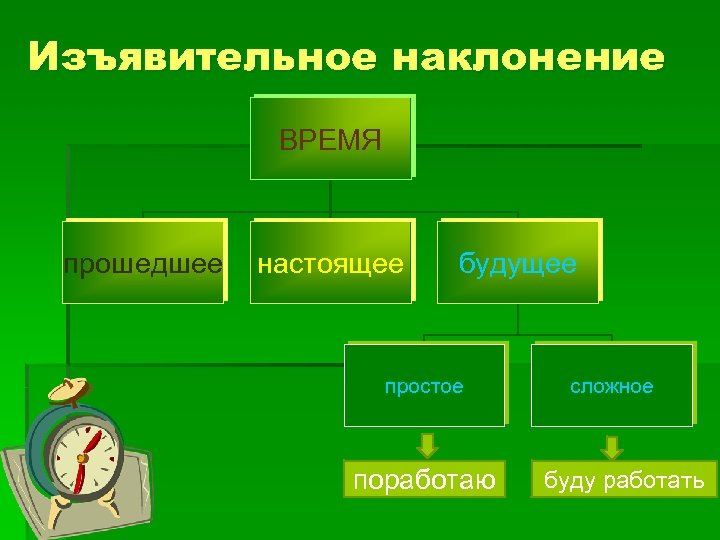 Изъявительное наклонение

ВРЕМЯ

прошедшее

настоящее

будущее

простое

сложное

поработаю

буду работать